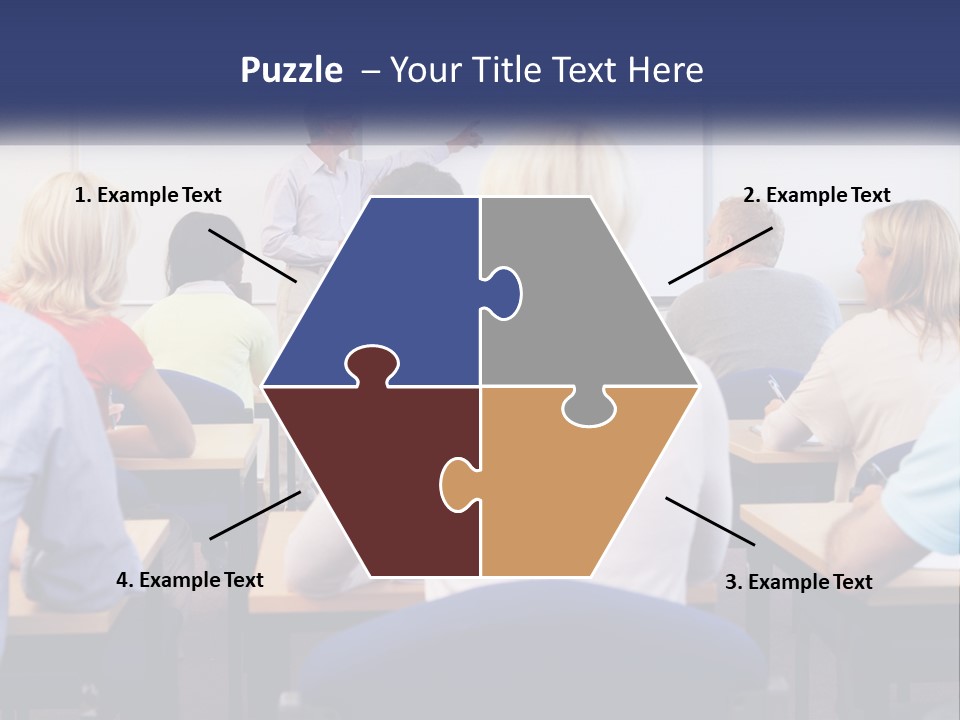 Puzzle – Your Title Text Here

1. Example Text

2. Example Text

4. Example Text

3. Example Text